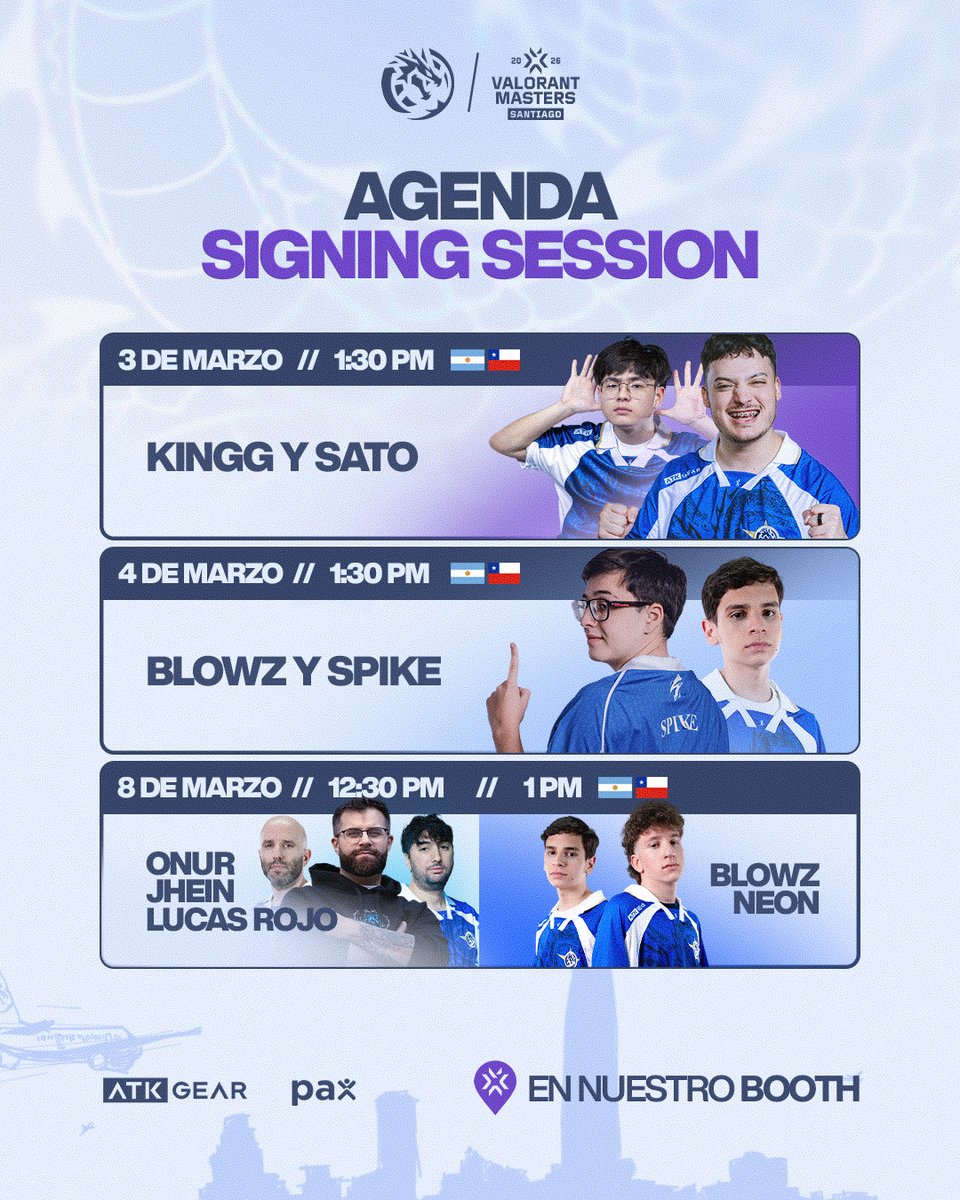 20 26
VALORANT MASTERS
SANTIAGO

AGENDA
SIGNING SESSION

3 DE MARZO // 1:30 PM

KINGG Y SATO

4 DE MARZO // 1:30 PM

BLOWZ Y SPIKE

SPIKE

8 DE MARZO // 12:30 PM // 1 PM

ONUR
JHEIN
LUCAS ROJO

BLOWZ
NEON

ATK GEAR
pax
EN NUESTRO BOOTH